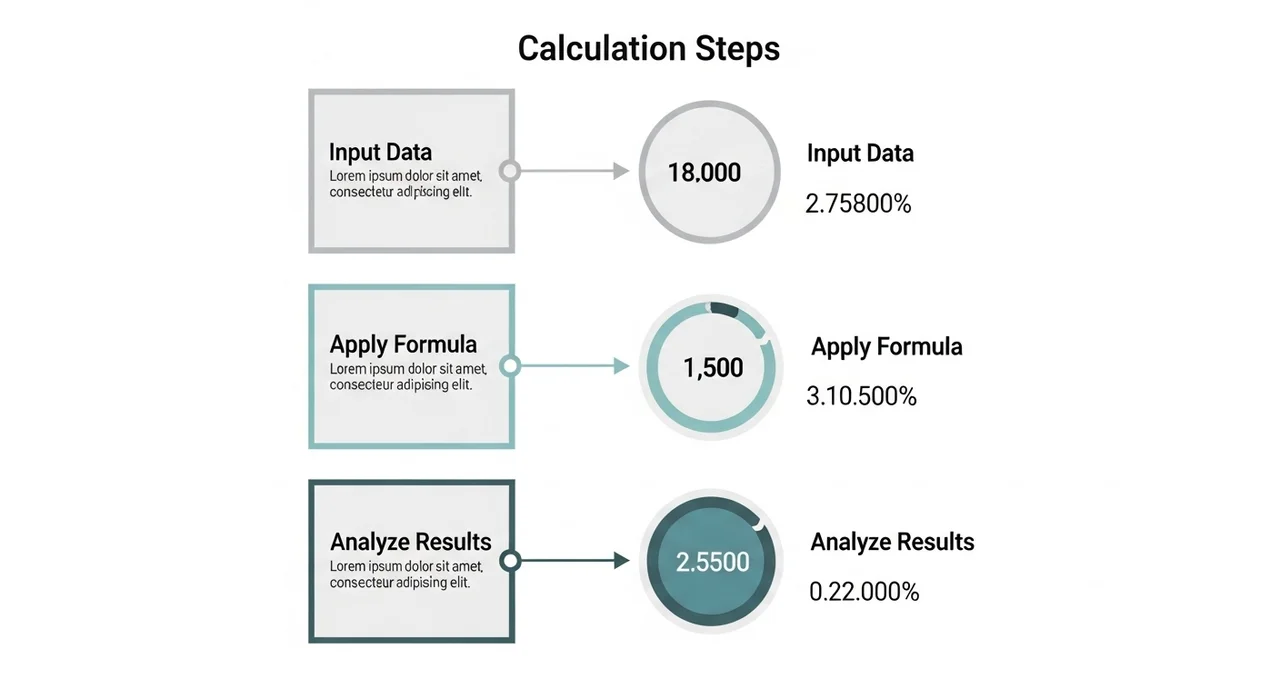 Calculation Steps

Input Data
Lorem ipsum dolor sit amet, consectetur adipiscing elit.

18,000

Input Data
2.75800%

Apply Formula
Lorem ipsum dolor sit amet, consecteur adipising elit.

1,500

Apply Formula
3.10.500%

Analyze Results
Lorem ipsum dolor sit amet, consecteur adipising elit.

2.5500

Analyze Results
0.22.000%